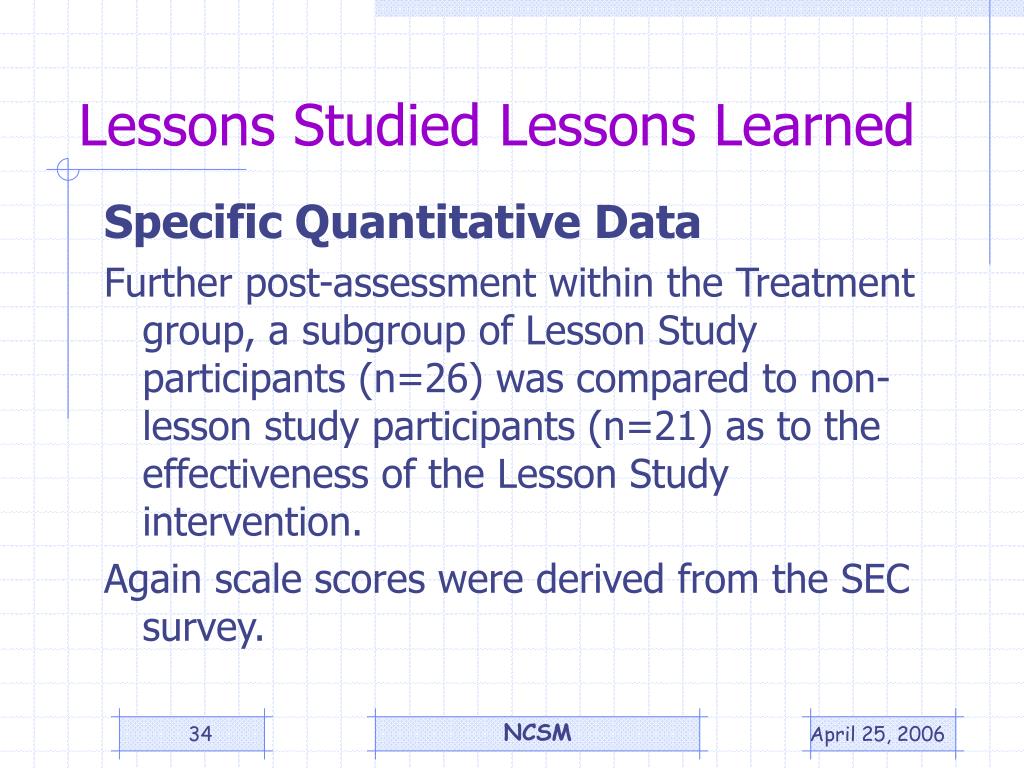 Lessons Studied Lessons Learned

Specific Quantitative Data

Further post-assessment within the Treatment group, a subgroup of Lesson Study participants (n=26) was compared to non-lesson study participants (n=21) as to the effectiveness of the Lesson Study intervention.

Again scale scores were derived from the SEC survey.

34

NCSM

April 25, 2006